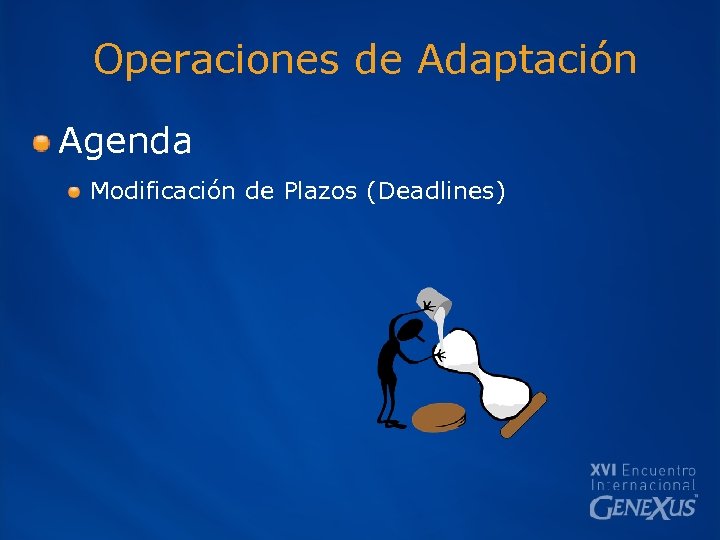 Operaciones de Adaptación

Agenda

Modificación de Plazos (Deadlines)

XVI Encuentro Internacional GENEXUS